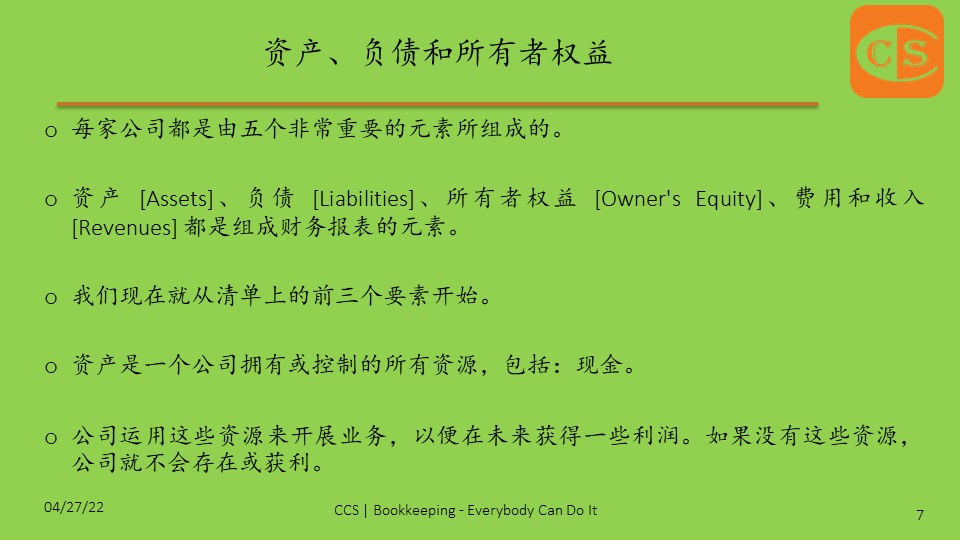 资产、负债和所有者权益

CCS

o 每家公司都是由五个非常重要的元素所组成的。

o 资产 [Assets]、负债 [Liabilities]、所有者权益 [Owner's Equity]、费用和收入 [Revenues] 都是组成财务报表的元素。

o 我们现在就从清单上的前三个要素开始。

o 资产是一个公司拥有或控制的所有资源，包括：现金。

o 公司运用这些资源来开展业务，以便在未来获得一些利润。如果没有这些资源，公司就不会存在或获利。

04/27/22

CCS | Bookkeeping - Everybody Can Do It

7